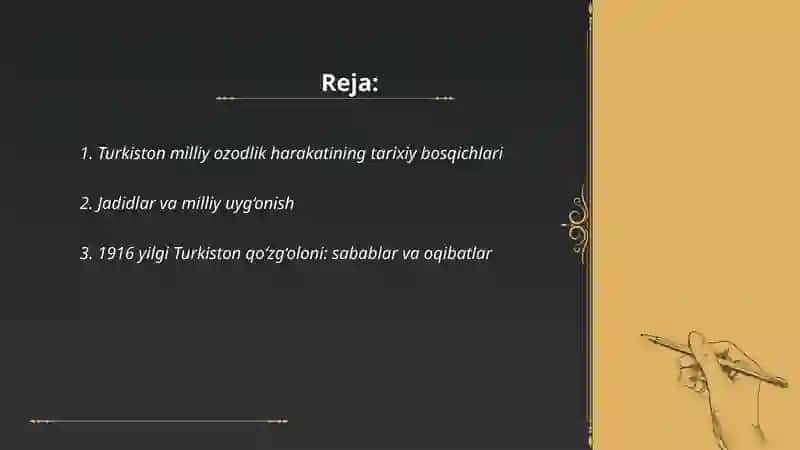 Reja:

1. Turkiston milliy ozodlik harakatining tarixiy bosqichlari

2. Jadidlar va milliy uyg'onish

3. 1916 yilgi Turkiston qo'zg'oloni: sabablar va oqibatlar